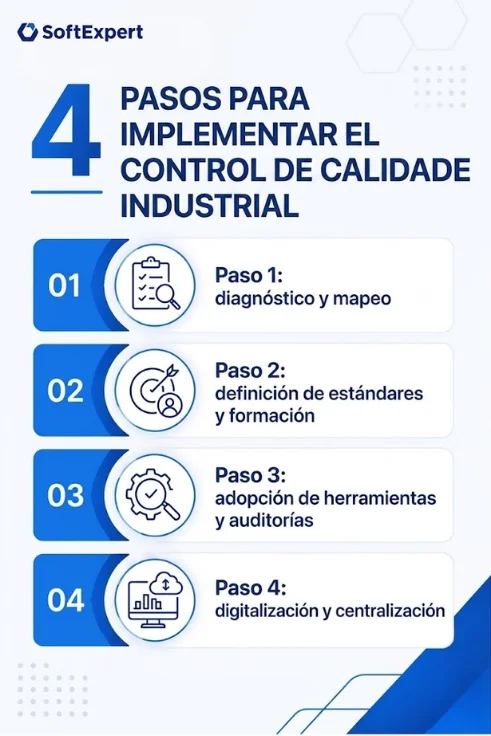 SoftExpert

4 PASOS PARA IMPLEMENTAR EL CONTROL DE CALIDADE INDUSTRIAL

01 Paso 1:
diagnóstico y mapeo

02 Paso 2:
definición de estándares y formación

03 Paso 3:
adopción de herramientas y auditorías

04 Paso 4:
digitalización y centralización